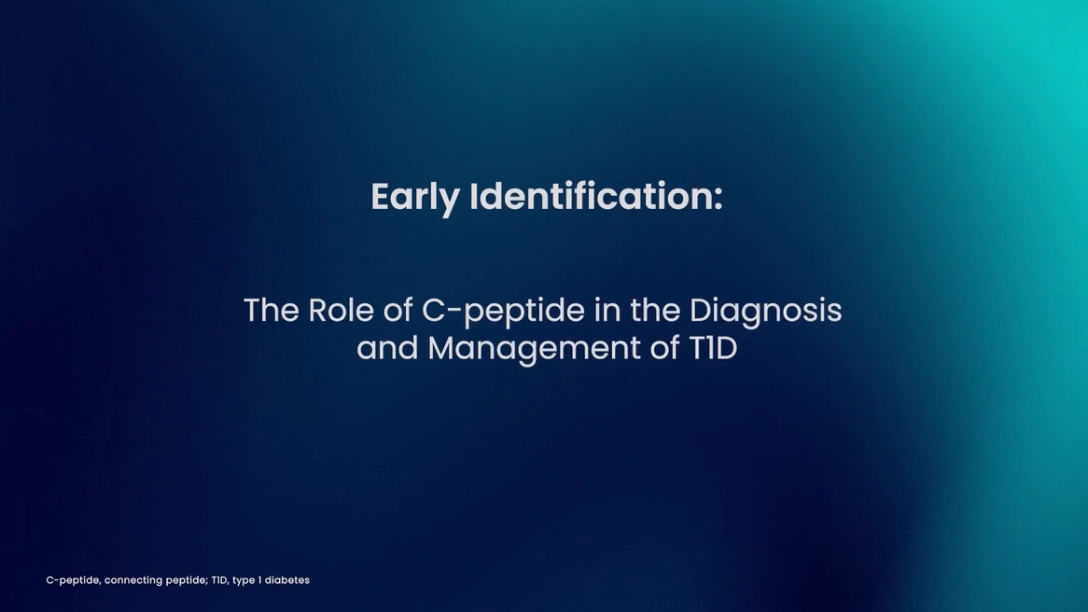 Early Identification:

The Role of C-peptide in the Diagnosis and Management of T1D

C-peptide, connecting peptide; T1D, type 1 diabetes